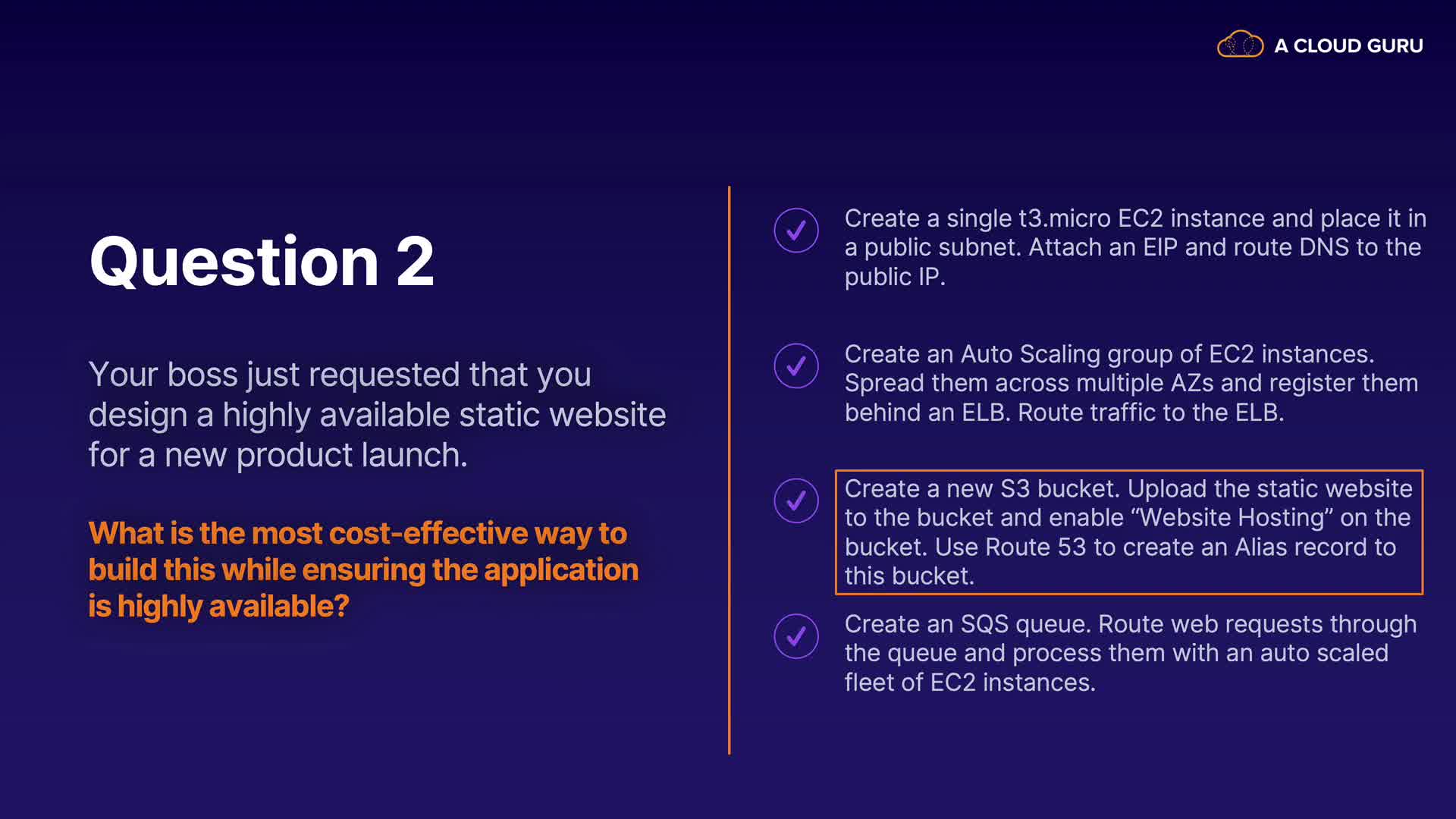 A CLOUD GURU

Question 2

Your boss just requested that you design a highly available static website for a new product launch.

What is the most cost-effective way to build this while ensuring the application is highly available?

Create a single t3.micro EC2 instance and place it in a public subnet. Attach an EIP and route DNS to the public IP.

Create an Auto Scaling group of EC2 instances. Spread them across multiple AZs and register them behind an ELB. Route traffic to the ELB.

Create a new S3 bucket. Upload the static website to the bucket and enable “Website Hosting” on the bucket. Use Route 53 to create an Alias record to this bucket.

Create an SQS queue. Route web requests through the queue and process them with an auto scaled fleet of EC2 instances.